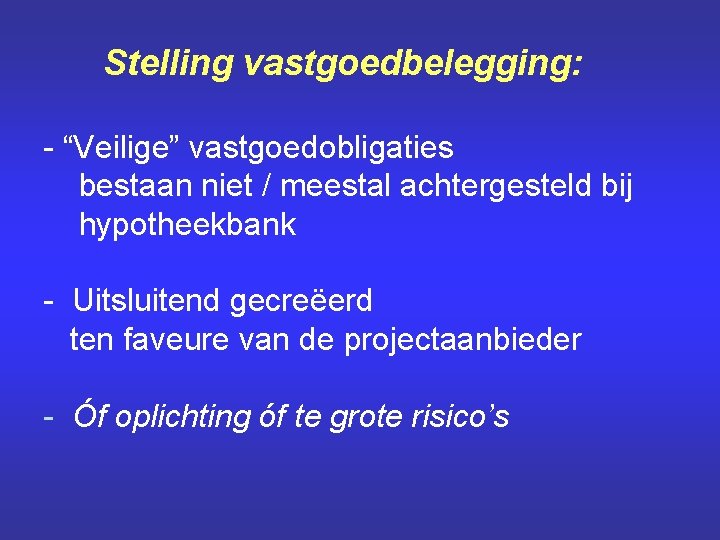 Stelling vastgoedbelegging:

- “Veilige” vastgoedobligaties
bestaan niet / meestal achtergesteld bij hypotheekbank

- Uitsluitend gecreëerd
ten faveure van de projectaanbieder

- Óf oplichting óf te grote risico’s